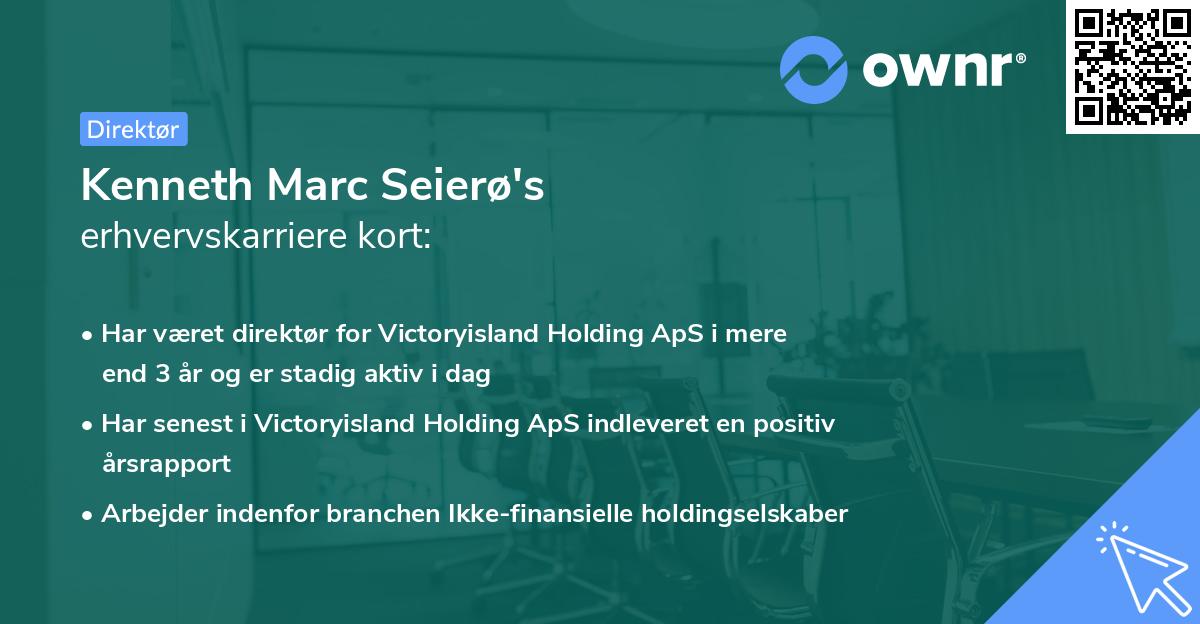 ownr®

Direktør

Kenneth Marc Seierø's
erhvervskarriere kort:

• Har været direktør for Victoryisland Holding ApS i mere end 3 år og er stadig aktiv i dag

• Har senest i Victoryisland Holding ApS indleveret en positiv årsrapport

• Arbejder indenfor branchen Ikke-finansielle holdingselskaber